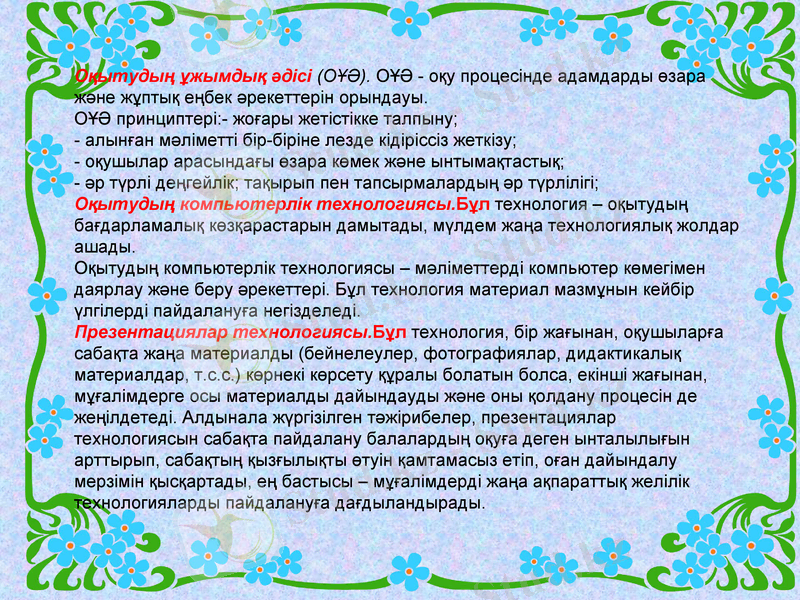 Оқытудың ұжымдық әдісі (ОҰӘ). ОҰӘ - оқу процесінде адамдарды өзара және жұптық еңбек әрекеттерін орындауы.
ОҰӘ принциптері:- жоғары жетістікке талпыну;
- алынған мәліметті бір-біріне лезде кідіріссіз жеткізу;
- оқушылар арасындағы өзара көмек және ынтымақтастық;
- әр түрлі деңгейлік; тақырып пен тапсырмалардың әр түрлілігі;
Оқытудың компьютерлік технологиясы.Бұл технология – оқытудың бағдарламалық көзқарастарын дамытады, мүлдем жаңа технологиялық жолдар ашады.
Оқытудың компьютерлік технологиясы – мәліметтерді компьютер көмегімен даярлау және беру әрекеттері. Бұл технология материал мазмұнын кейбір үлгілерді пайдалануға негізделеді.
Презентациялар технологиясы.Бұл технология, бір жағынан, оқушыларға сабақта жаңа материалды (бейнелеулер, фотографиялар, дидактикалық материалдар, т.с.с.) көрнекі көрсету құралы болатын болса, екінші жағынан, мұғалімдерге осы материалды дайындауды және оны қолдану процесін де жеңілдетеді. Алдынала жүргізілген тәжірибелер, презентациялар технологиясын сабақта пайдалану балалардың оқуға деген ынталылығын арттырып, сабақтың қызғылықты өтуін қамтамасыз етіп, оған дайындалу мерзімін қысқартады, ең бастысы – мұғалімдерді жаңа ақпараттық желілік технологияларды пайдалануға дағдыландырады.